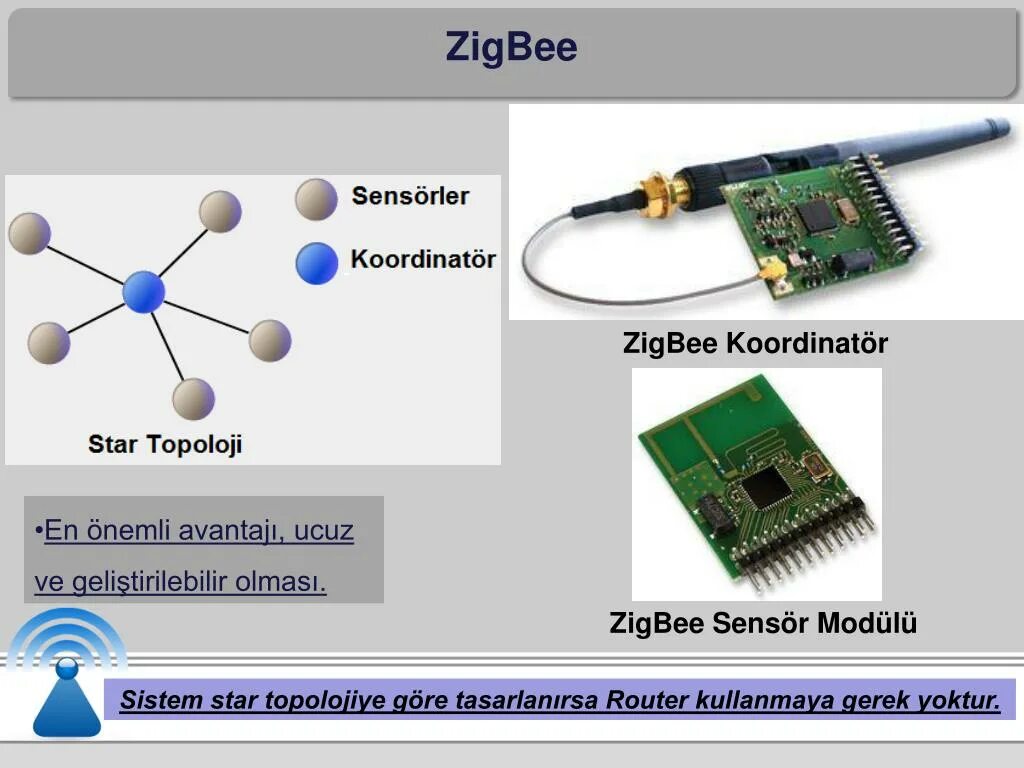 ZigBee

Sensörler

Koordinatör

Star Topoloji

ZigBee Koordinatör

ZigBee Sensör Modülü

•En önemli avantajı, ucuz ve geliştirilebilir olması.

Sistem star topolojiye göre tasarlanırsa Router kullanmaya gerek yoktur.